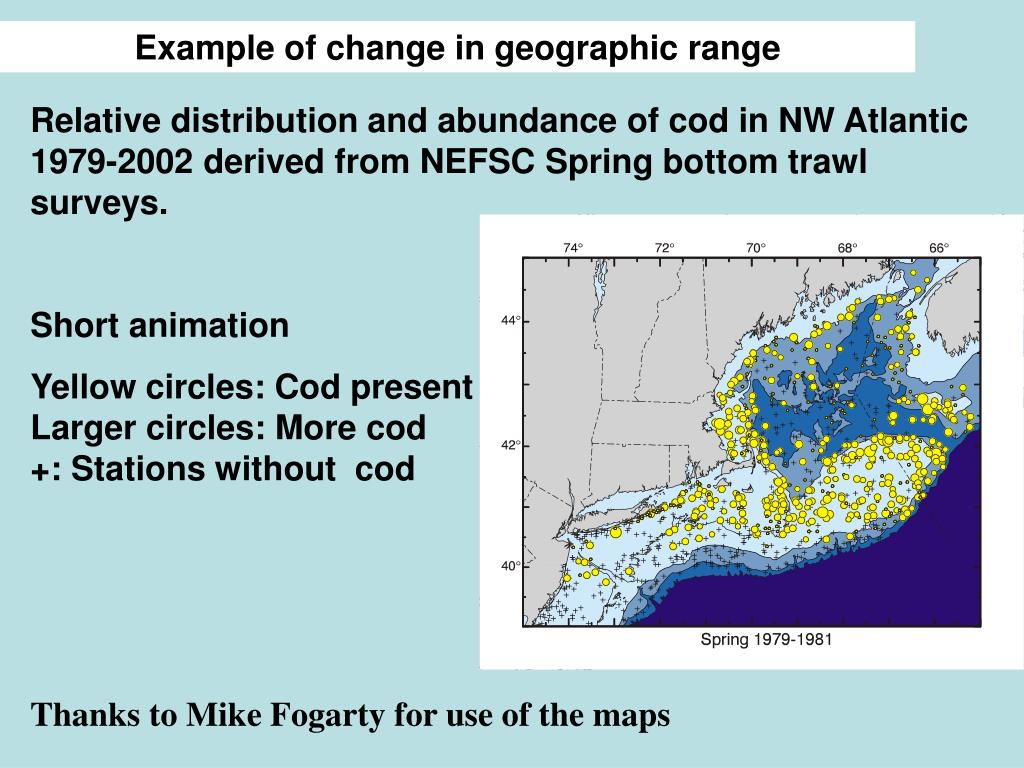 Example of change in geographic range

Relative distribution and abundance of cod in NW Atlantic 1979-2002 derived from NEFSC Spring bottom trawl surveys.

Short animation

Yellow circles: Cod present
Larger circles: More cod
+: Stations without cod

74° 72° 70° 68° 66°

44°

42°

40°

Spring 1979-1981

Thanks to Mike Fogarty for use of the maps